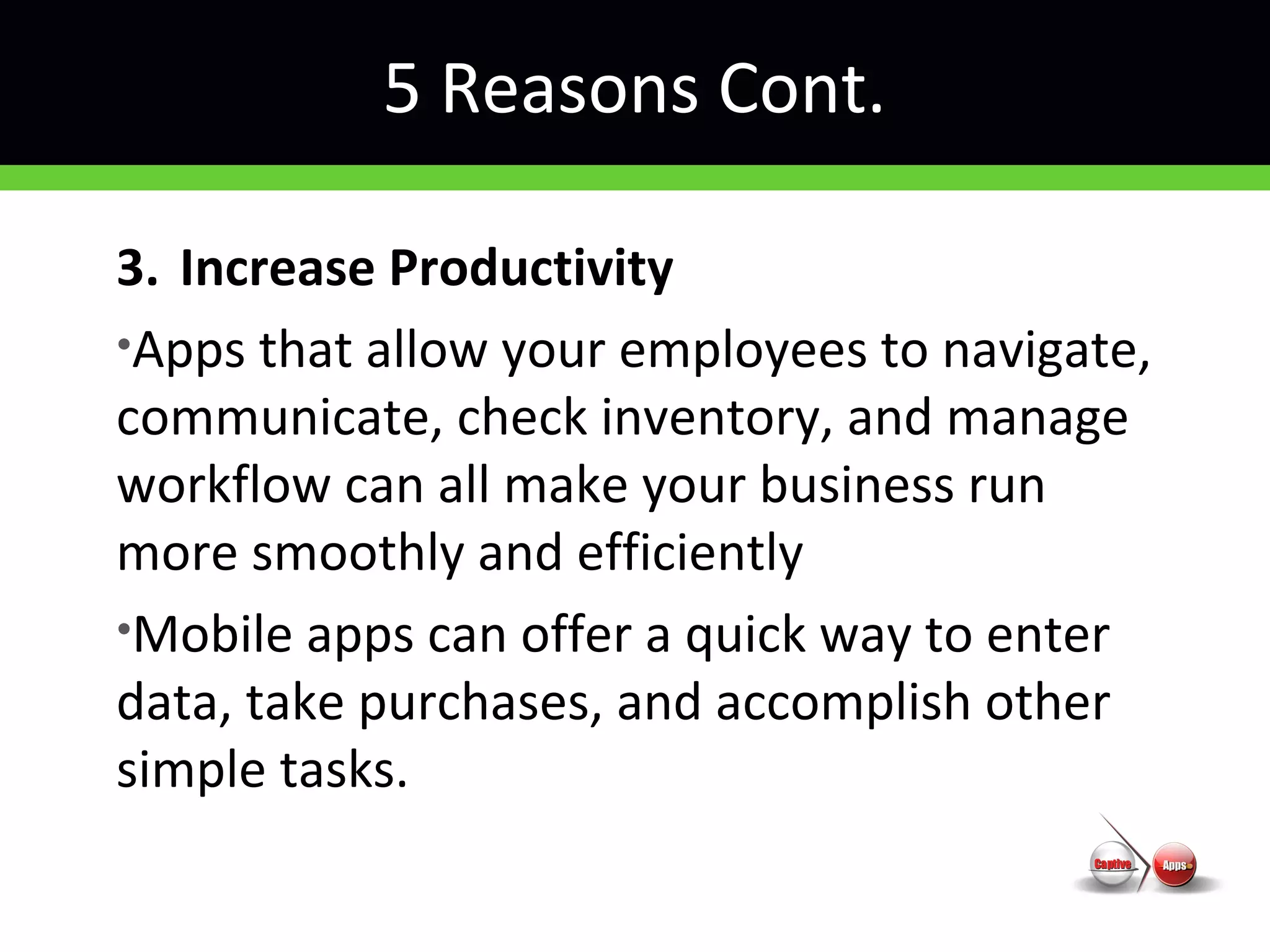 5 Reasons Cont.

3. Increase Productivity

•Apps that allow your employees to navigate, communicate, check inventory, and manage workflow can all make your business run more smoothly and efficiently

•Mobile apps can offer a quick way to enter data, take purchases, and accomplish other simple tasks.

Captive Apps